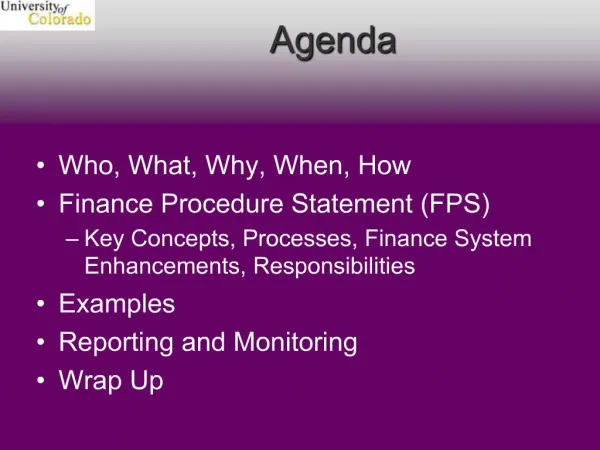 University of Colorado

Agenda

• Who, What, Why, When, How
• Finance Procedure Statement (FPS)
  – Key Concepts, Processes, Finance System Enhancements, Responsibilities
• Examples
• Reporting and Monitoring
• Wrap Up